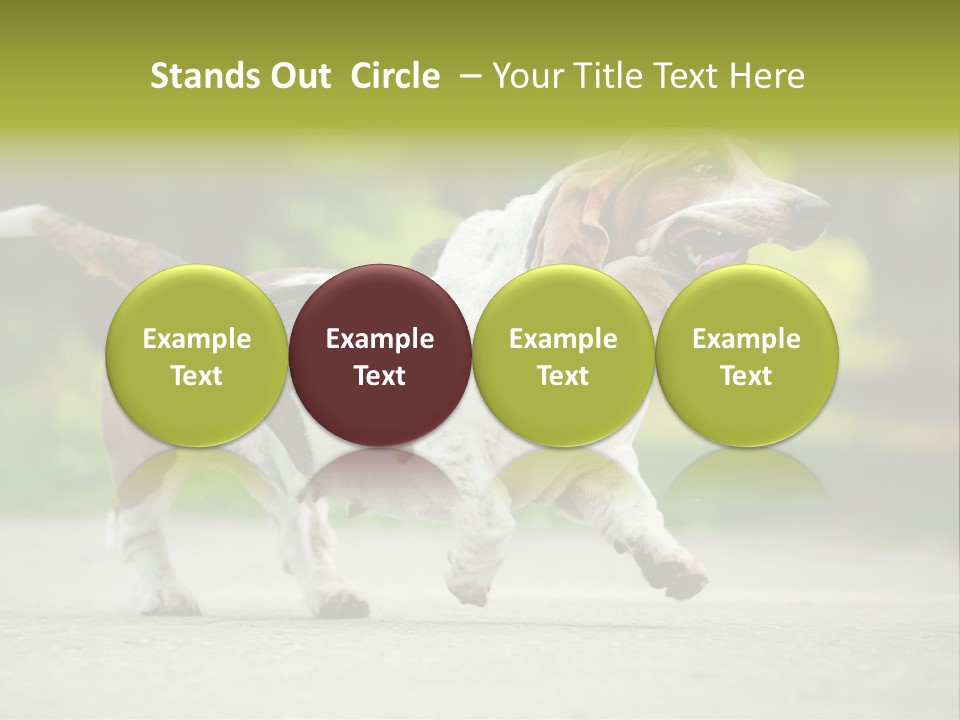 Stands Out Circle – Your Title Text Here

Example Text

Example Text

Example Text

Example Text